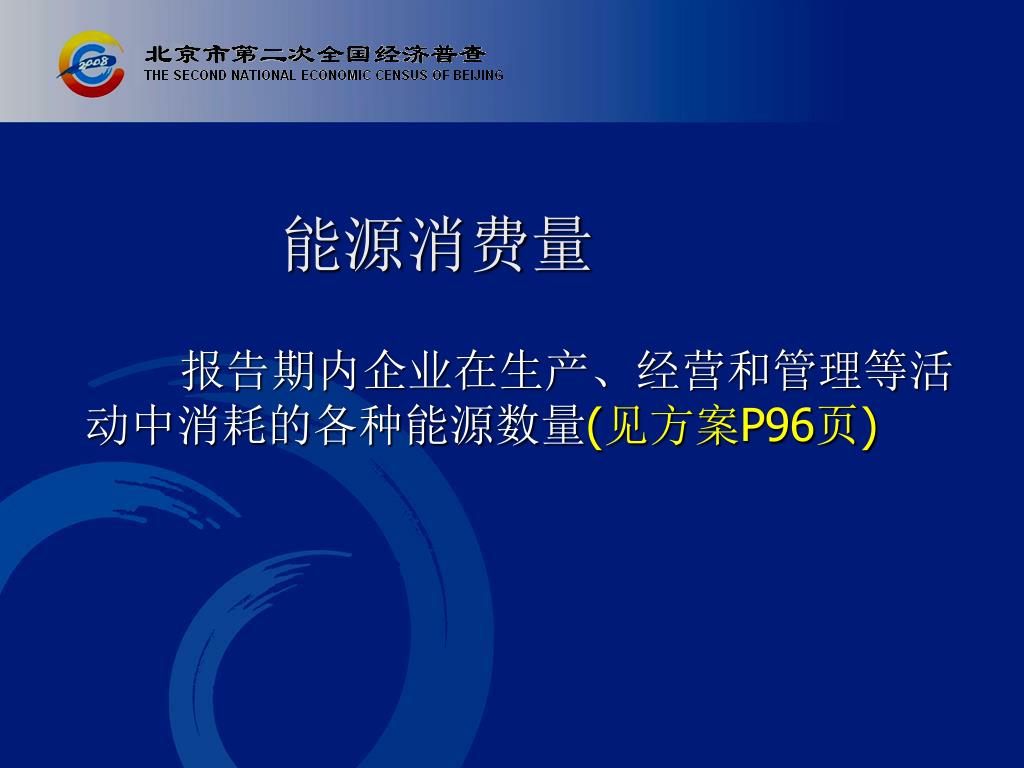 2008

北京市第二次全国经济普查
THE SECOND NATIONAL ECONOMIC CENSUS OF BEIJING

能源消费量

报告期内企业在生产、经营和管理等活动中消耗的各种能源数量(见方案P96页)